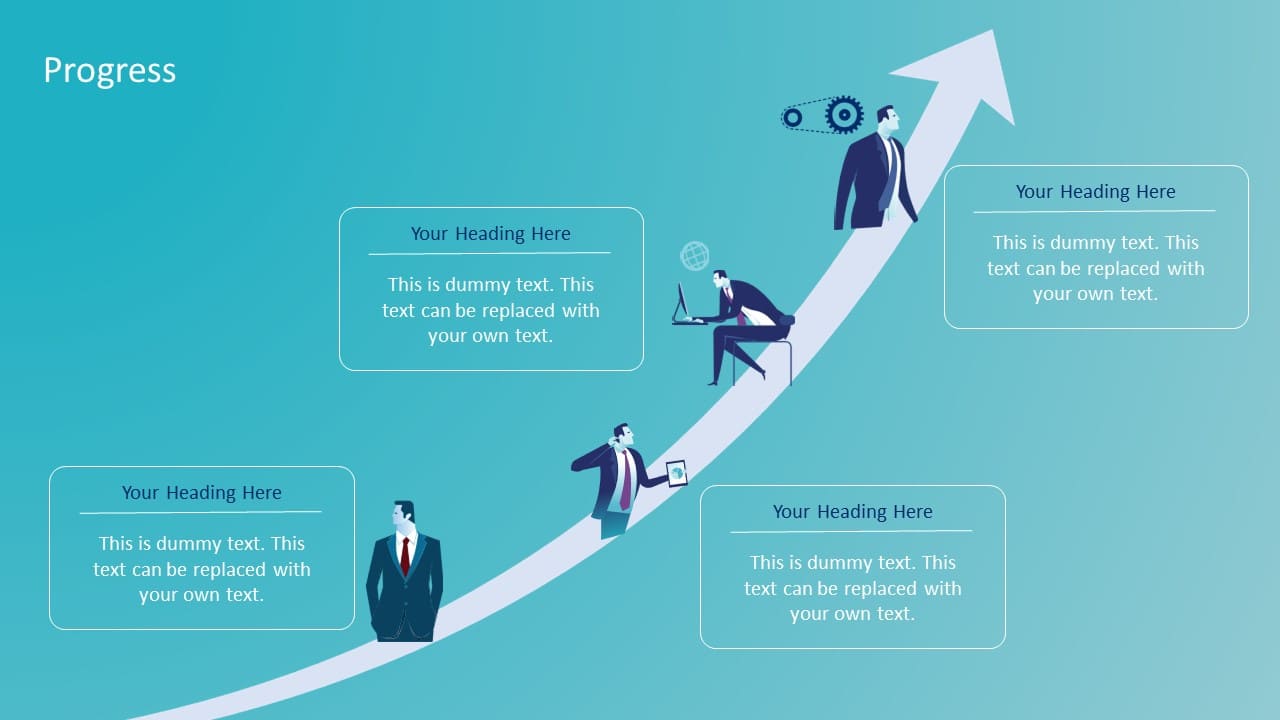 Progress

Your Heading Here

This is dummy text. This text can be replaced with your own text.

Your Heading Here

This is dummy text. This text can be replaced with your own text.

Your Heading Here

This is dummy text. This text can be replaced with your own text.

Your Heading Here

This is dummy text. This text can be replaced with your own text.